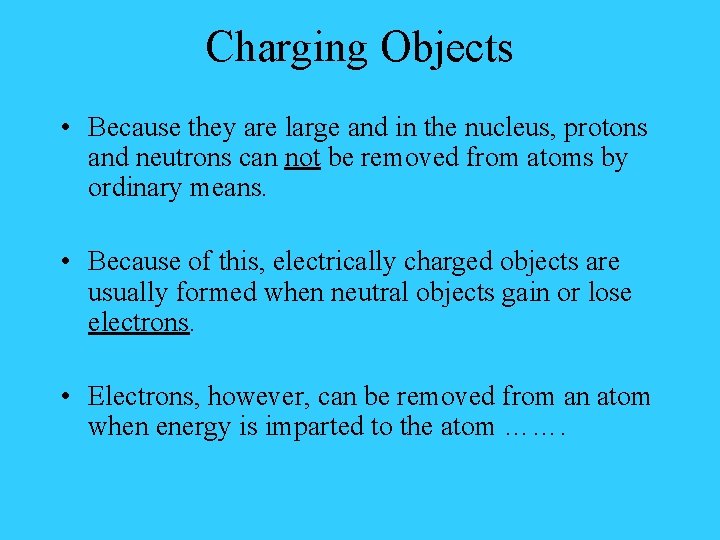 Charging Objects

• Because they are large and in the nucleus, protons and neutrons can not be removed from atoms by ordinary means.

• Because of this, electrically charged objects are usually formed when neutral objects gain or lose electrons.

• Electrons, however, can be removed from an atom when energy is imparted to the atom …….